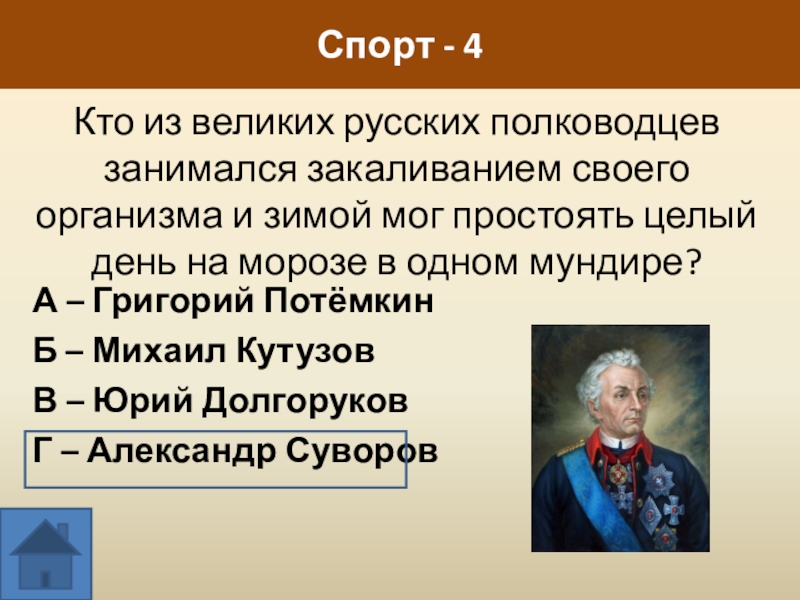 Спорт - 4

Кто из великих русских полководцев занимался закаливанием своего организма и зимой мог простоять целый день на морозе в одном мундире?

А – Григорий Потёмкин

Б – Михаил Кутузов

В – Юрий Долгоруков

Г – Александр Суворов